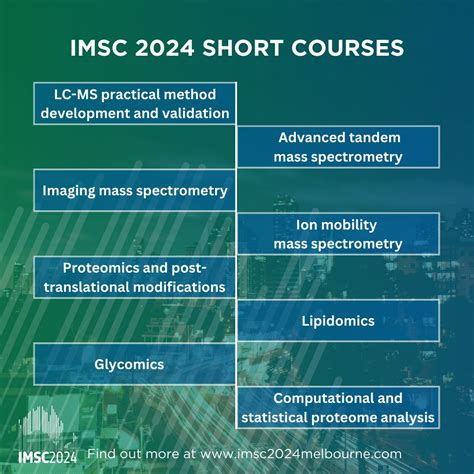 IMSC 2024 SHORT COURSES

LC-MS practical method development and validation

Advanced tandem mass spectrometry

Imaging mass spectrometry

Ion mobility mass spectrometry

Proteomics and post-translational modifications

Lipidomics

Glycomics

Computational and statistical proteome analysis

IMSC2024 Find out more at www.imsc2024melbourne.com